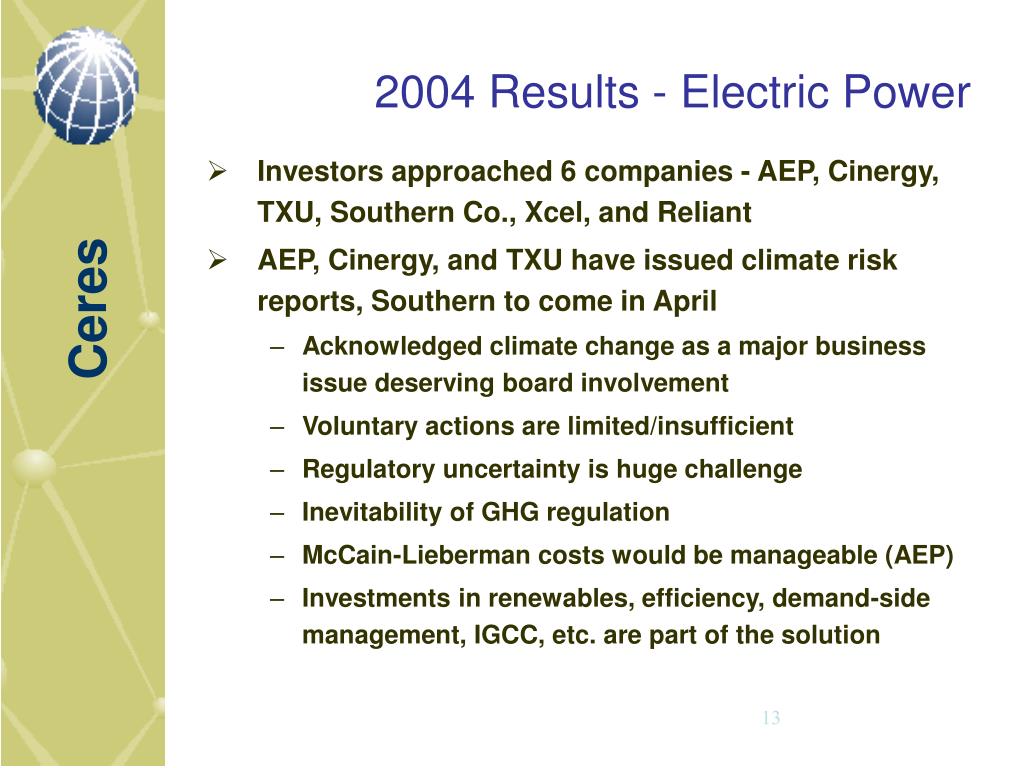 Ceres

2004 Results - Electric Power

➢ Investors approached 6 companies - AEP, Cinergy, TXU, Southern Co., Xcel, and Reliant

➢ AEP, Cinergy, and TXU have issued climate risk reports, Southern to come in April

– Acknowledged climate change as a major business issue deserving board involvement

– Voluntary actions are limited/insufficient

– Regulatory uncertainty is huge challenge

– Inevitability of GHG regulation

– McCain-Lieberman costs would be manageable (AEP)

– Investments in renewables, efficiency, demand-side management, IGCC, etc. are part of the solution

13